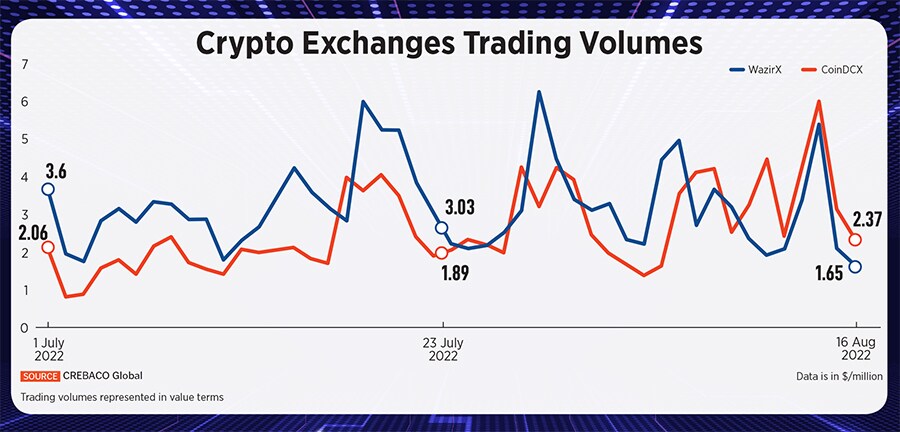 Crypto Exchanges Trading Volumes

WazirX CoinDCX

7
6
5
4
3
2
1
0

3.6
2.06
3.03
1.89
2.37
1.65

1 July 2022
23 July 2022
16 Aug 2022

SOURCE CREBACO Global
Data is in $/million
Trading volumes represented in value terms